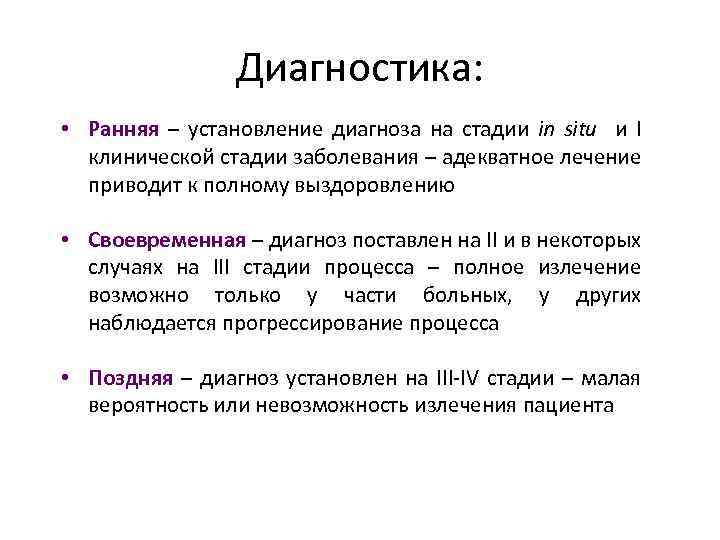 Диагностика:

• Ранняя – установление диагноза на стадии in situ и I клинической стадии заболевания – адекватное лечение приводит к полному выздоровлению

• Своевременная – диагноз поставлен на II и в некоторых случаях на III стадии процесса – полное излечение возможно только у части больных, у других наблюдается прогрессирование процесса

• Поздняя – диагноз установлен на III-IV стадии – малая вероятность или невозможность излечения пациента